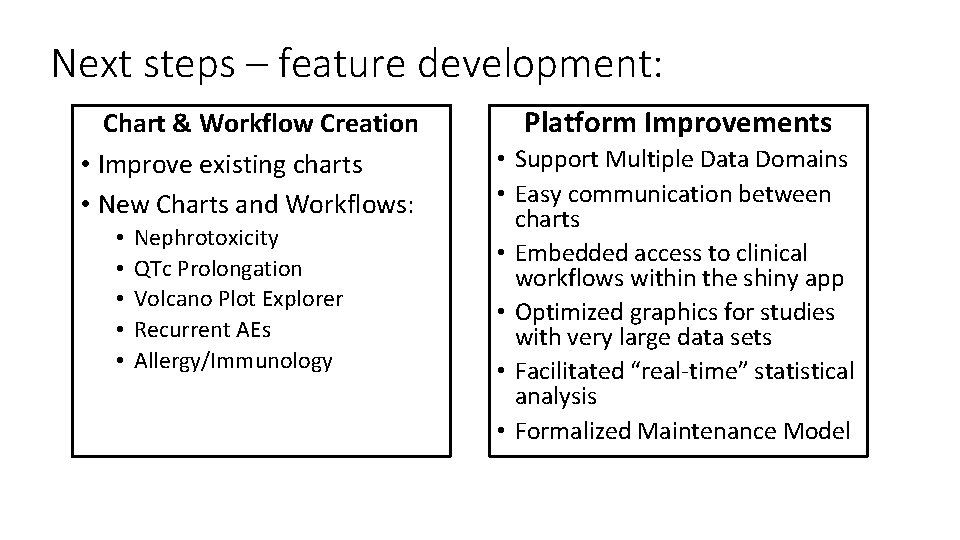 Next steps – feature development:

Chart & Workflow Creation
• Improve existing charts
• New Charts and Workflows:
  • Nephrotoxicity
  • QTc Prolongation
  • Volcano Plot Explorer
  • Recurrent AEs
  • Allergy/Immunology

Platform Improvements
• Support Multiple Data Domains
• Easy communication between charts
• Embedded access to clinical workflows within the shiny app
• Optimized graphics for studies with very large data sets
• Facilitated "real-time" statistical analysis
• Formalized Maintenance Model